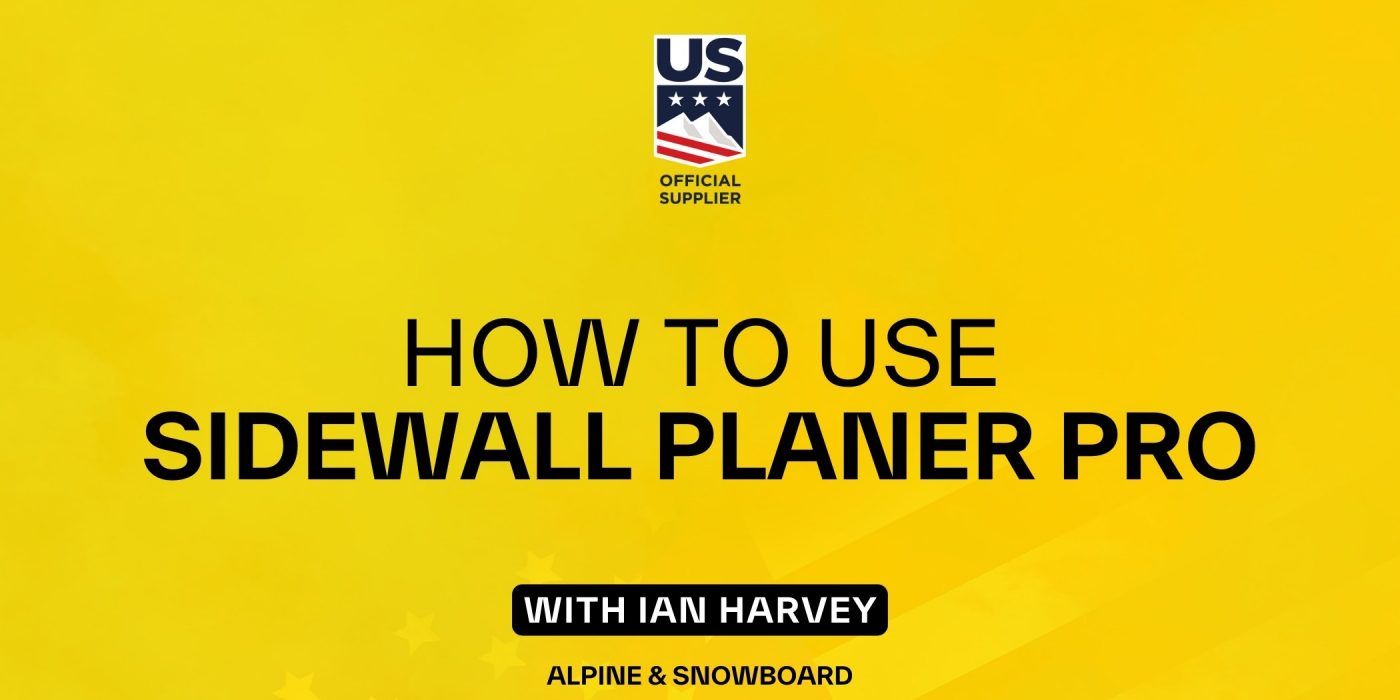 US

OFFICIAL SUPPLIER

HOW TO USE
SIDEWALL PLANER PRO

WITH IAN HARVEY

ALPINE & SNOWBOARD